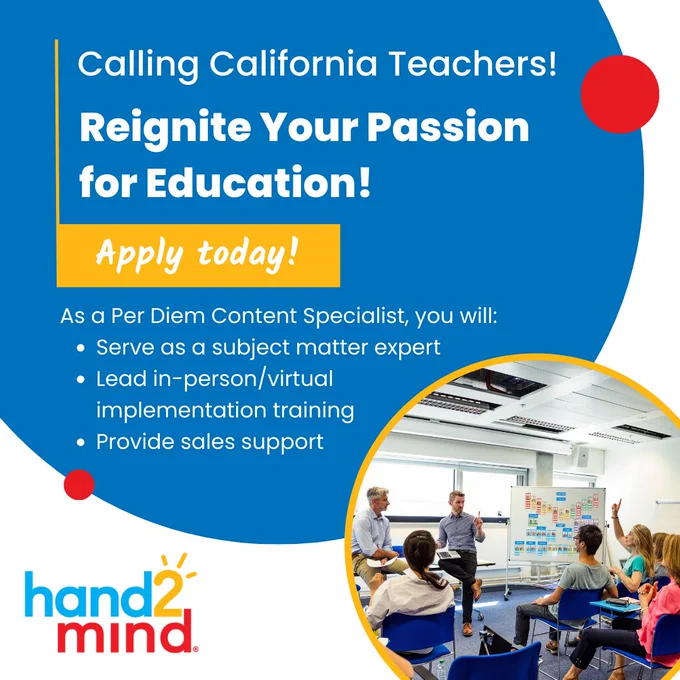 Calling California Teachers!

Reignite Your Passion for Education!

Apply today!

As a Per Diem Content Specialist, you will:
• Serve as a subject matter expert
• Lead in-person/virtual implementation training
• Provide sales support

hand2mind®